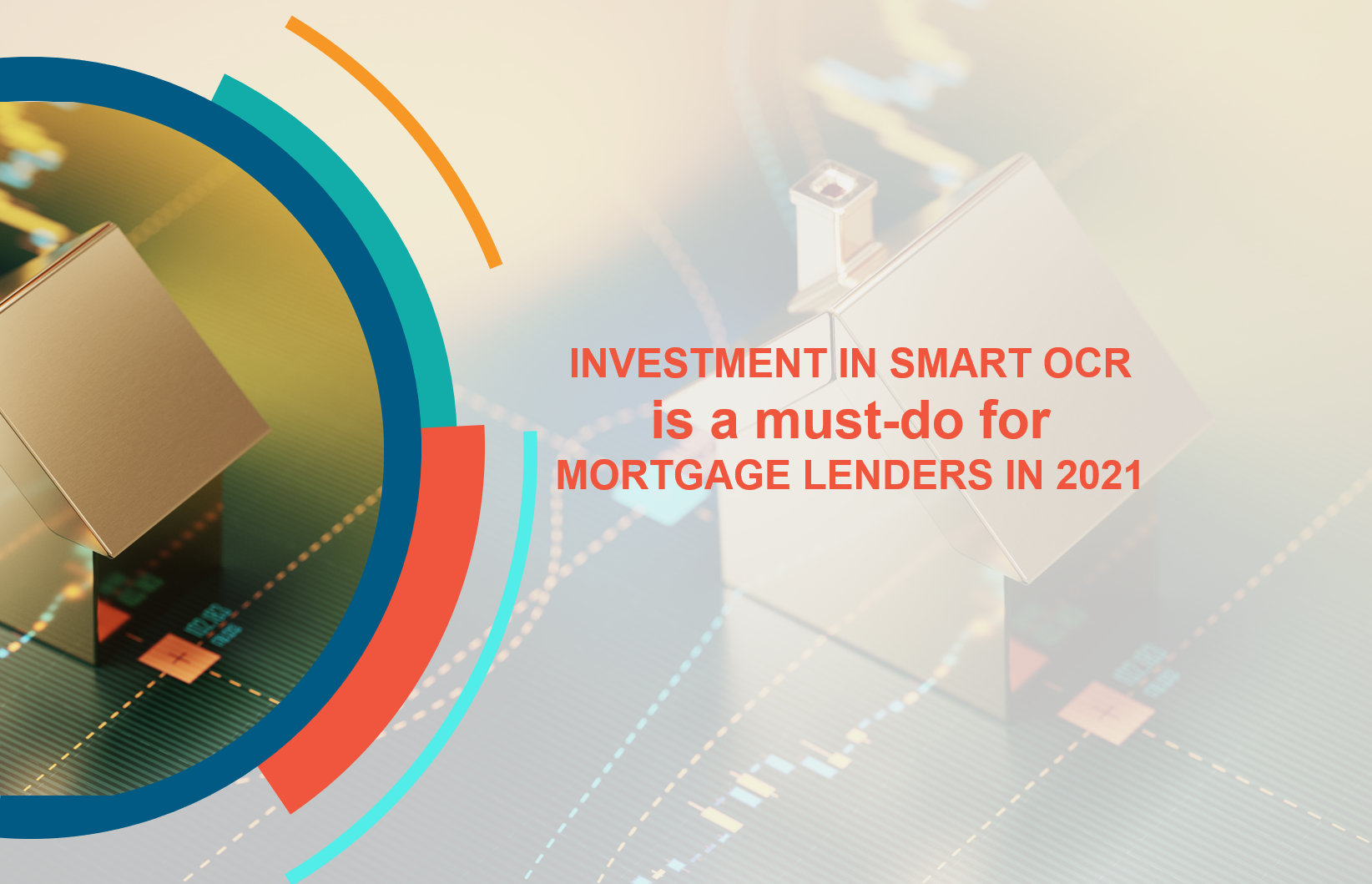 INVESTMENT IN SMART OCR
is a must-do for
MORTGAGE LENDERS IN 2021